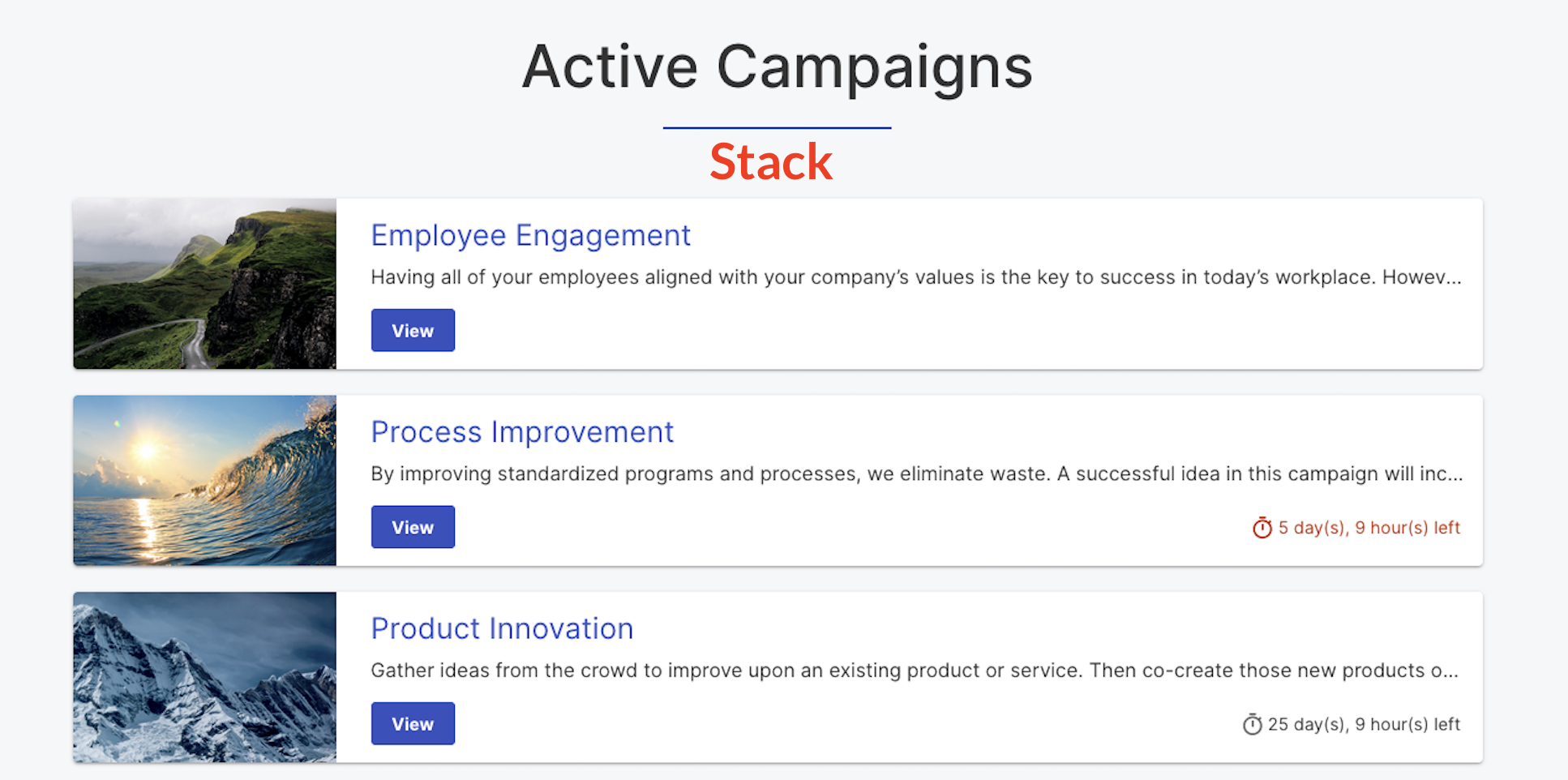 Active Campaigns

Stack

Employee Engagement

Having all of your employees aligned with your company's values is the key to success in today's workplace. Howev...

View

Process Improvement

By improving standardized programs and processes, we eliminate waste. A successful idea in this campaign will inc...

View

5 day(s), 9 hour(s) left

Product Innovation

Gather ideas from the crowd to improve upon an existing product or service. Then co-create those new products o...

View

25 day(s), 9 hour(s) left